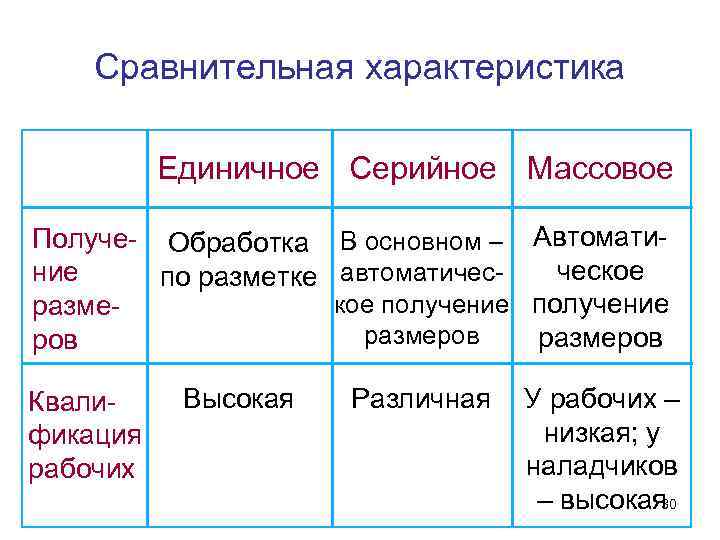 Сравнительная характеристика

| | Единичное | Серийное | Массовое |
|---|---|---|---|
| Получение размеров | Обработка по разметке | В основном – автоматическое получение размеров | Автоматическое получение размеров |
| Квалификация рабочих | Высокая | Различная | У рабочих – низкая; у наладчиков – высокая |

30